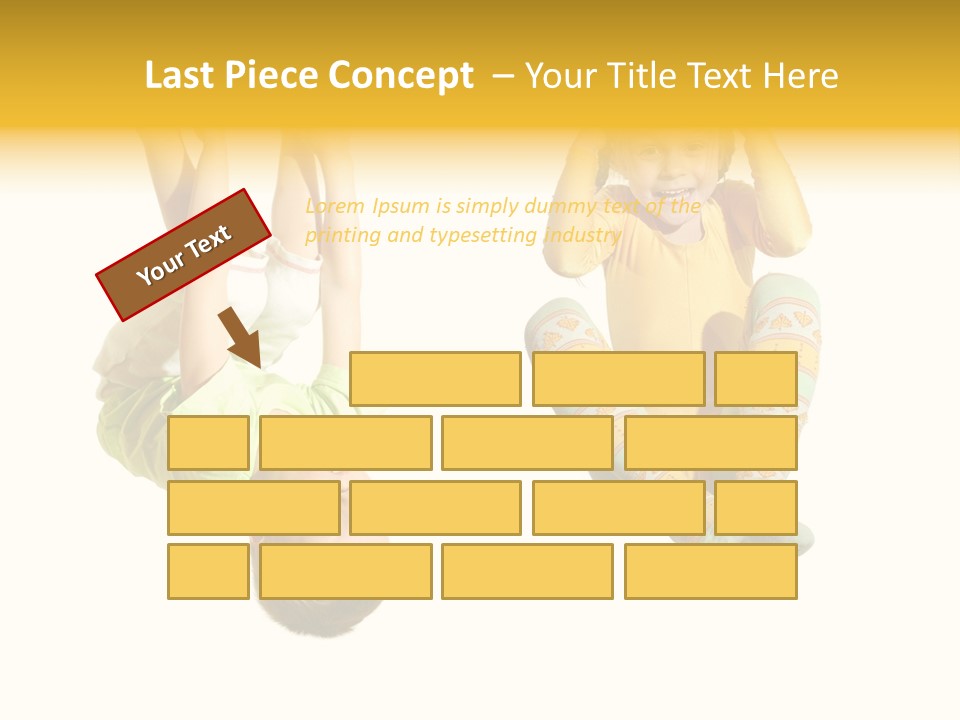 Last Piece Concept – Your Title Text Here

Your Text

Lorem Ipsum is simply dummy text of the printing and typesetting industry